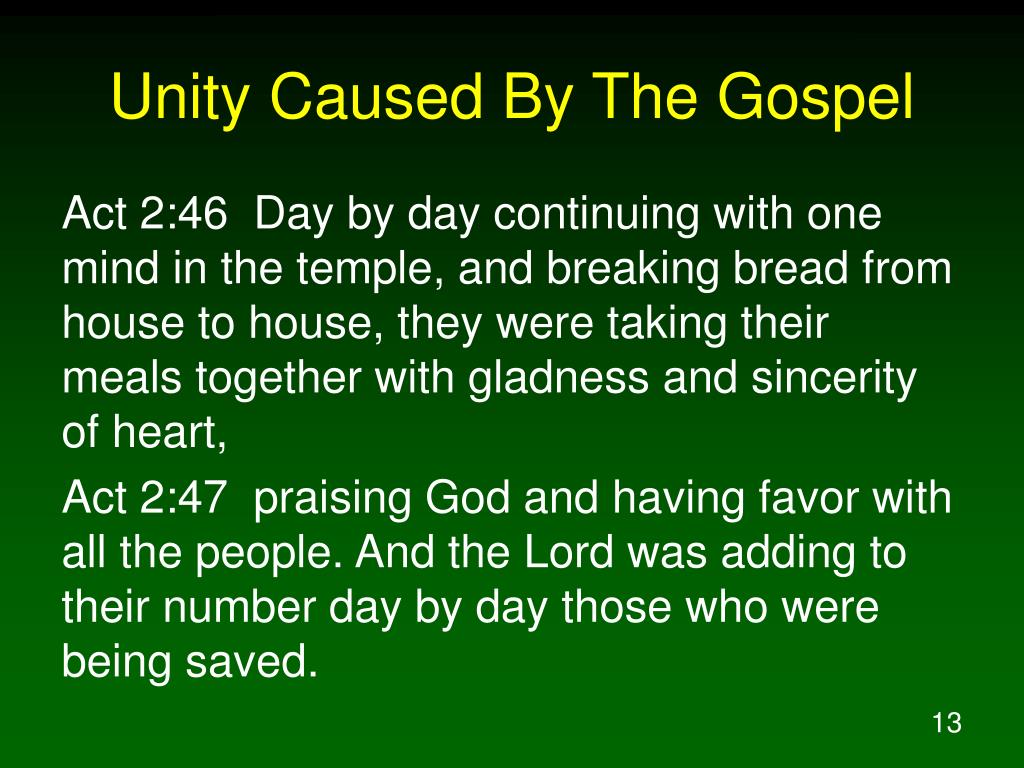 Unity Caused By The Gospel

Act 2:46 Day by day continuing with one mind in the temple, and breaking bread from house to house, they were taking their meals together with gladness and sincerity of heart,

Act 2:47 praising God and having favor with all the people. And the Lord was adding to their number day by day those who were being saved.

13